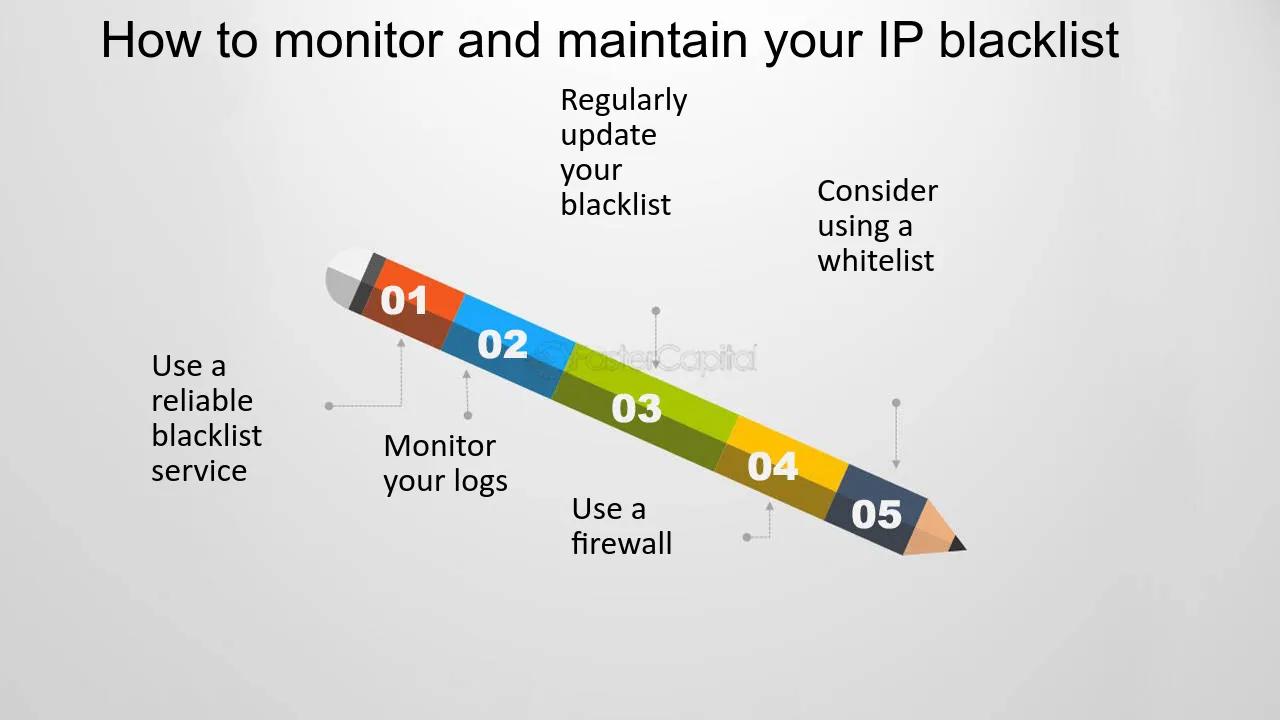 How to monitor and maintain your IP blacklist

Regularly update your blacklist

Consider using a whitelist

01

02

03

04

05

Use a reliable blacklist service

Monitor your logs

Use a firewall

FasterCapital